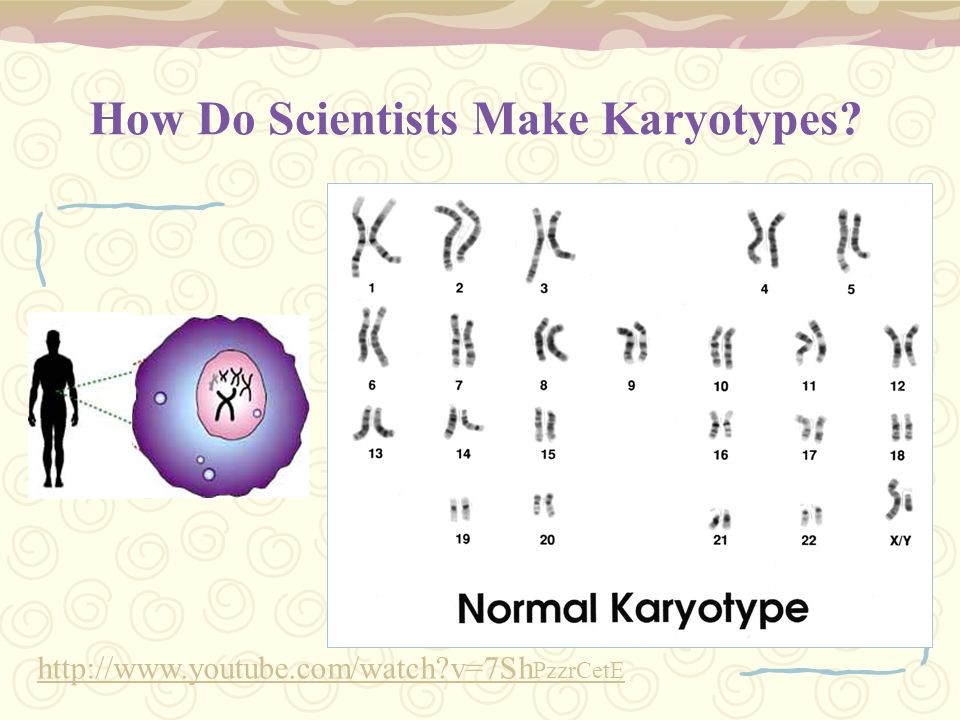 How Do Scientists Make Karyotypes?

1 2 3 4 5
6 7 8 9 10 11 12
13 14 15 16 17 18
19 20 21 22 X/Y

Normal Karyotype

http://www.youtube.com/watch?v=7ShPzzrCetE